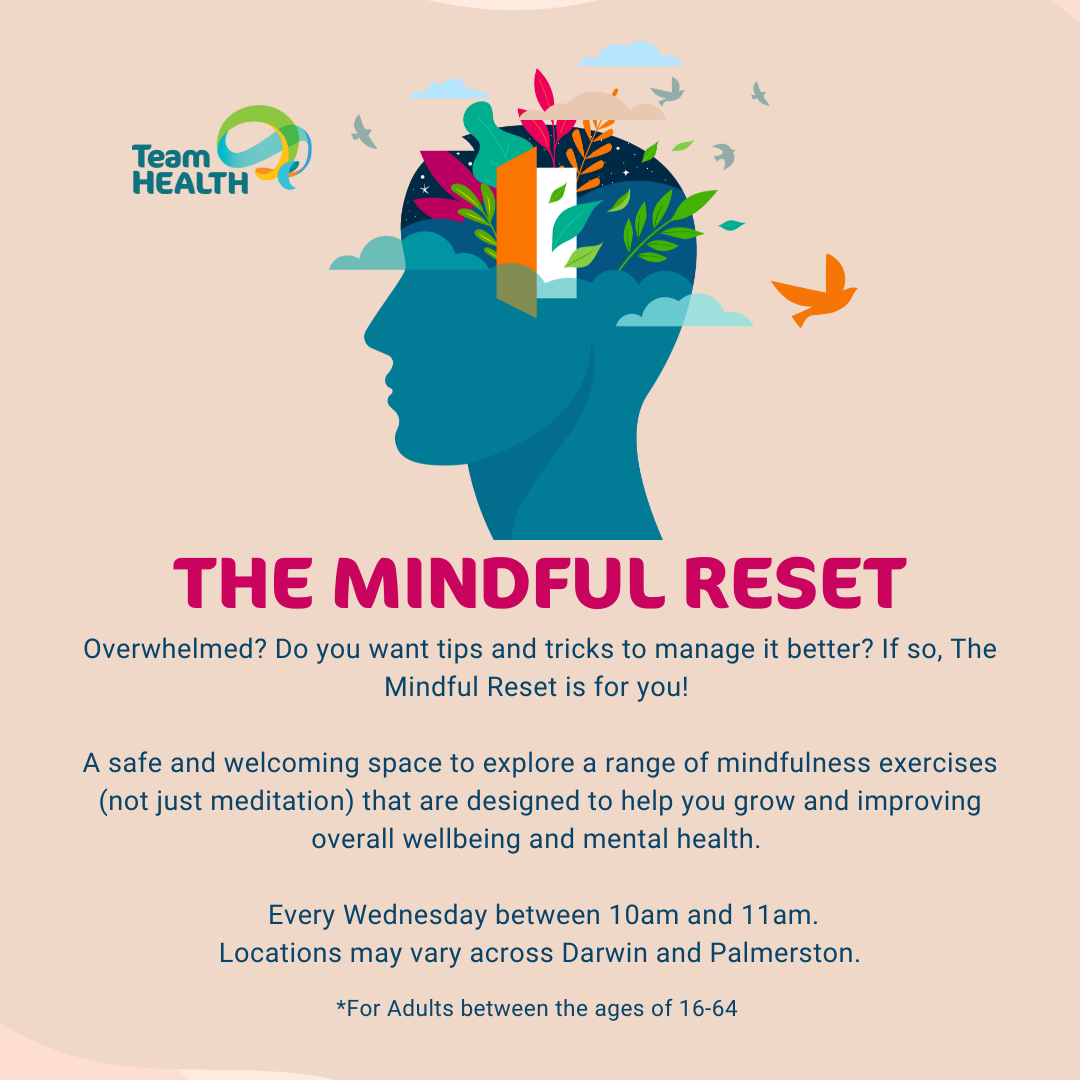 Team HEALTH

THE MINDFUL RESET

Overwhelmed? Do you want tips and tricks to manage it better? If so, The Mindful Reset is for you!

A safe and welcoming space to explore a range of mindfulness exercises (not just meditation) that are designed to help you grow and improving overall wellbeing and mental health.

Every Wednesday between 10am and 11am.
Locations may vary across Darwin and Palmerston.

*For Adults between the ages of 16-64